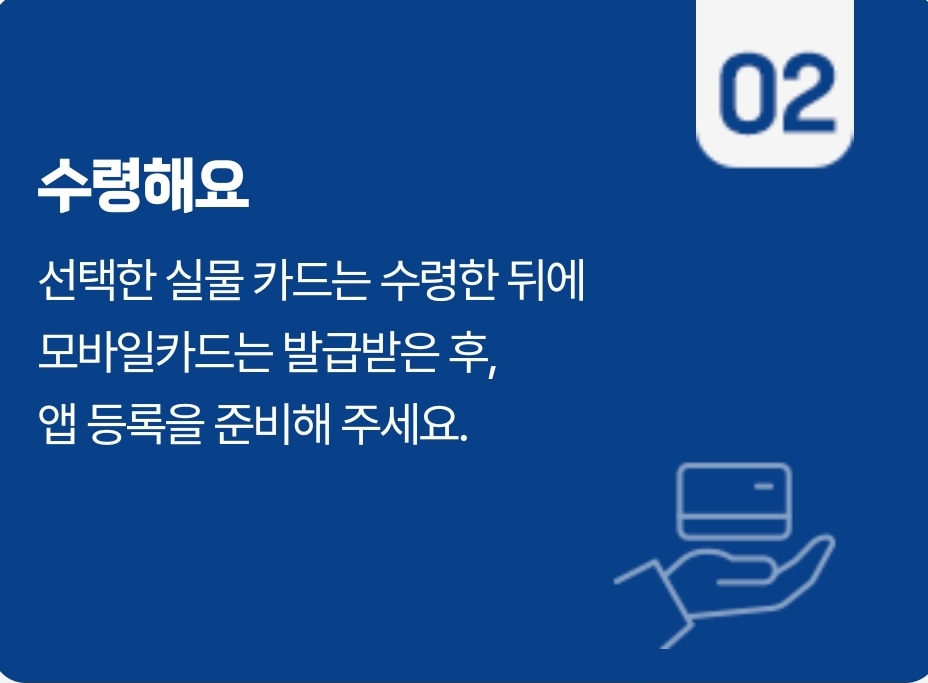 02

수령해요

선택한 실물 카드는 수령한 뒤에 모바일카드는 발급받은 후, 앱 등록을 준비해 주세요.